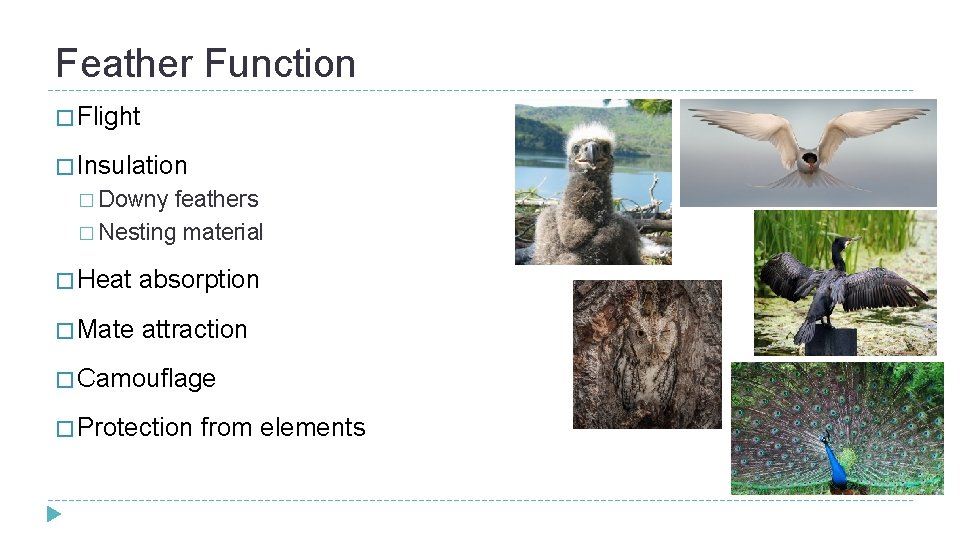 Feather Function

□ Flight

□ Insulation

□ Downy feathers

□ Nesting material

□ Heat absorption

□ Mate attraction

□ Camouflage

□ Protection from elements